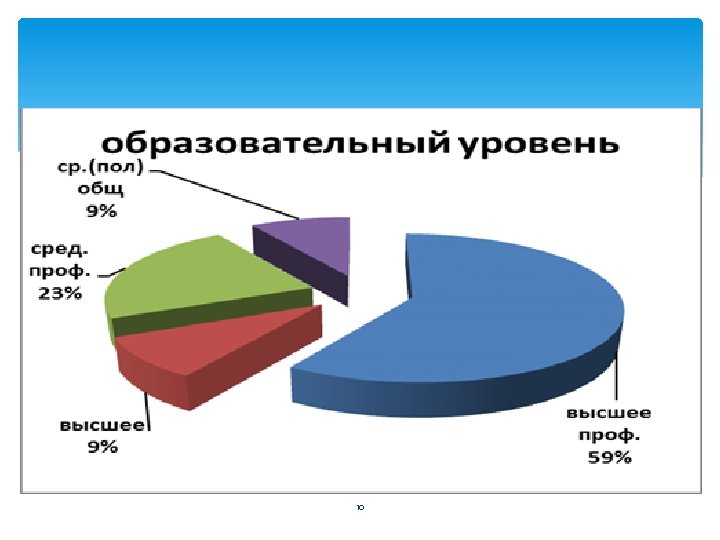 образовательный уровень

ср.(пол) общ 9%

сред. проф. 23%

высшее 9%

высшее проф. 59%

10